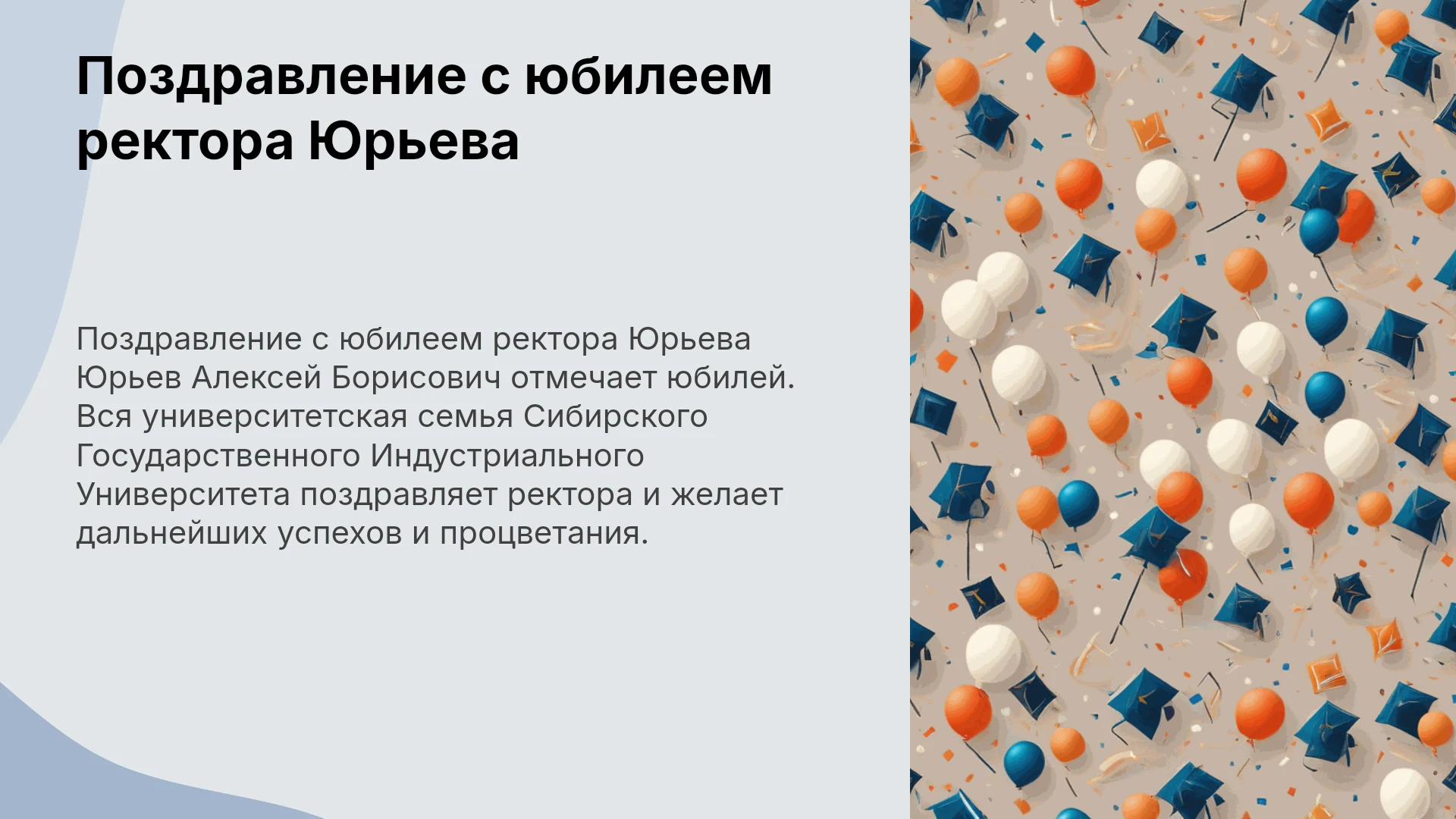 Поздравление с юбилеем ректора Юрьева

Поздравление с юбилеем ректора Юрьева Юрьев Алексей Борисович отмечает юбилей. Вся университетская семья Сибирского Государственного Индустриального Университета поздравляет ректора и желает дальнейших успехов и процветания.